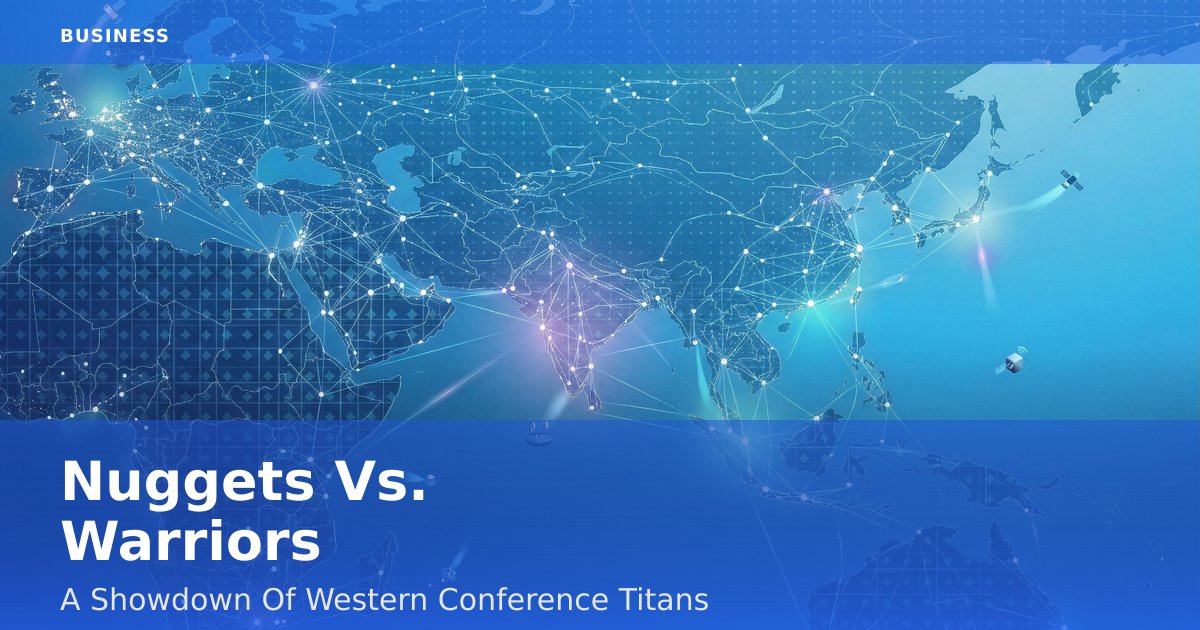 BUSINESS

Nuggets Vs. Warriors

A Showdown Of Western Conference Titans